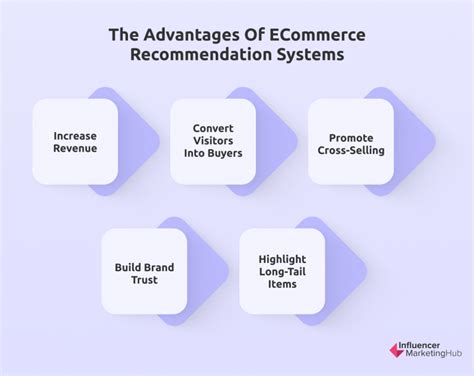 The Advantages Of ECommerce Recommendation Systems

Increase Revenue

Convert Visitors Into Buyers

Promote Cross-Selling

Build Brand Trust

Highlight Long-Tail Items

Influencer MarketingHub